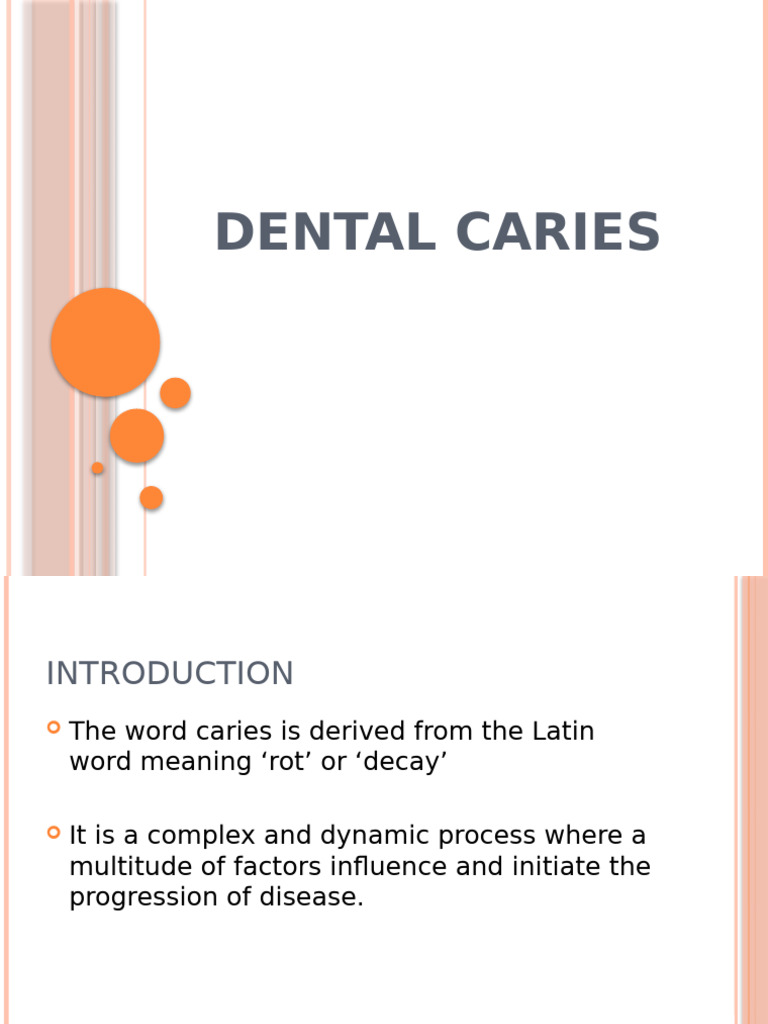 DENTAL CARIES

INTRODUCTION

The word caries is derived from the Latin word meaning ‘rot’ or ‘decay’

It is a complex and dynamic process where a multitude of factors influence and initiate the progression of disease.